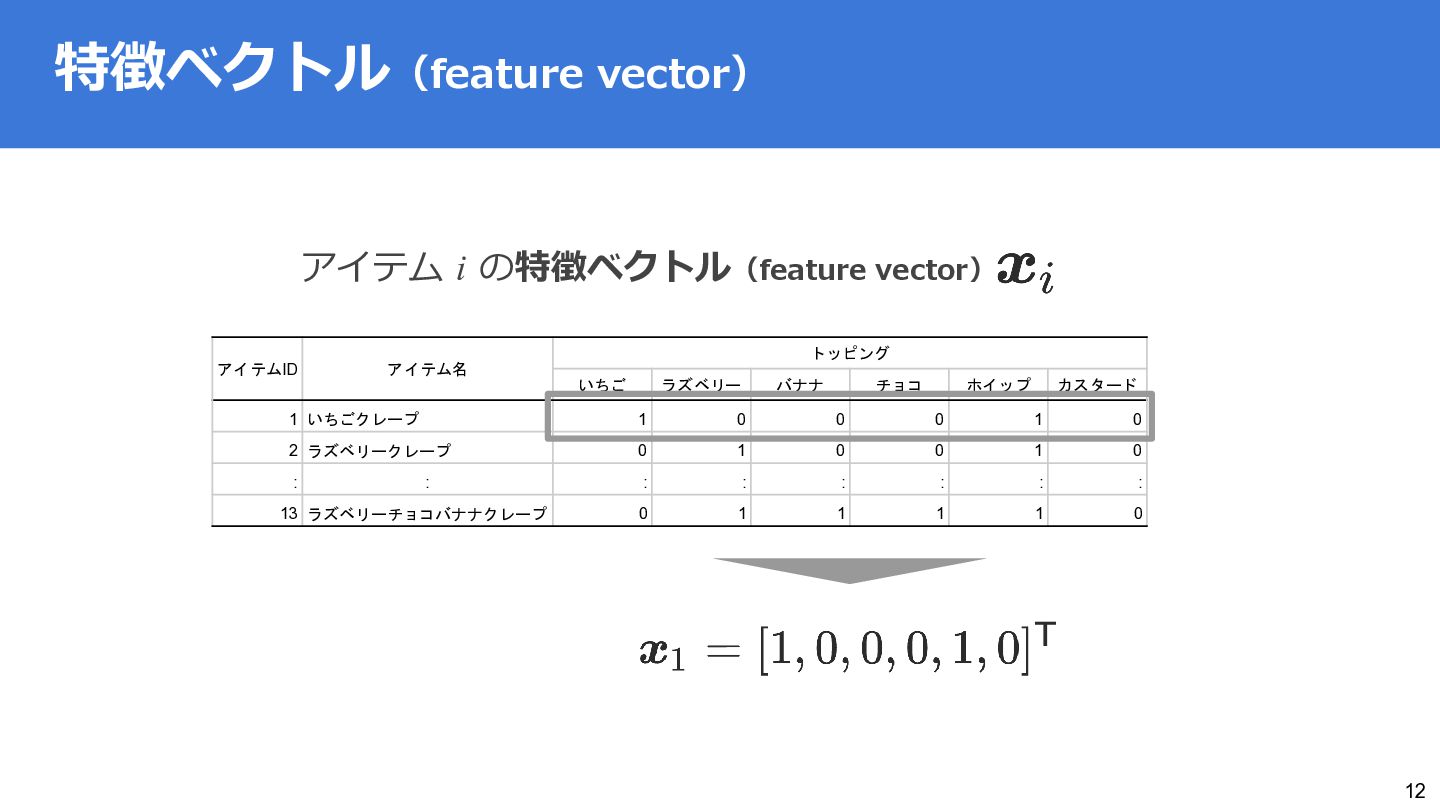 特徴ベクトル（feature vector）

アイテム $i$ の特徴ベクトル（feature vector）$\boldsymbol{x}_i$

| アイテムID | アイテム名 | トッピング | | | | | |
|---|---|---|---|---|---|---|---|
| | | いちご | ラズベリー | バナナ | チョコ | ホイップ | カスタード |
| 1 | いちごクレープ | 1 | 0 | 0 | 0 | 1 | 0 |
| 2 | ラズベリークレープ | 0 | 1 | 0 | 0 | 1 | 0 |
| : | : | : | : | : | : | : | : |
| 13 | ラズベリーチョコバナナクレープ | 0 | 1 | 1 | 1 | 1 | 0 |

$\boldsymbol{x}_1 = [1, 0, 0, 0, 1, 0]^\mathsf{T}$

12